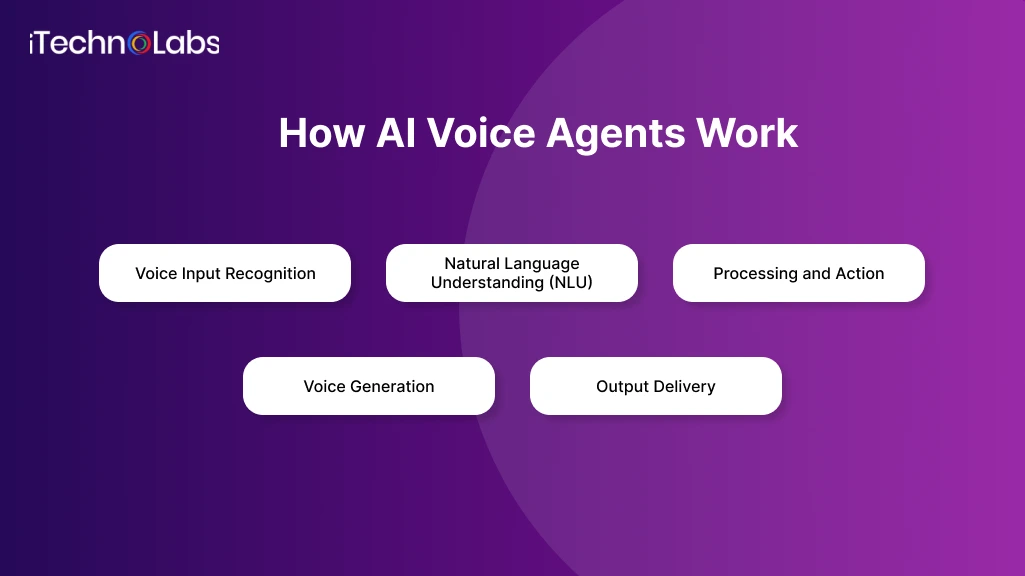 iTechnoLabs

How AI Voice Agents Work

Voice Input Recognition

Natural Language Understanding (NLU)

Processing and Action

Voice Generation

Output Delivery